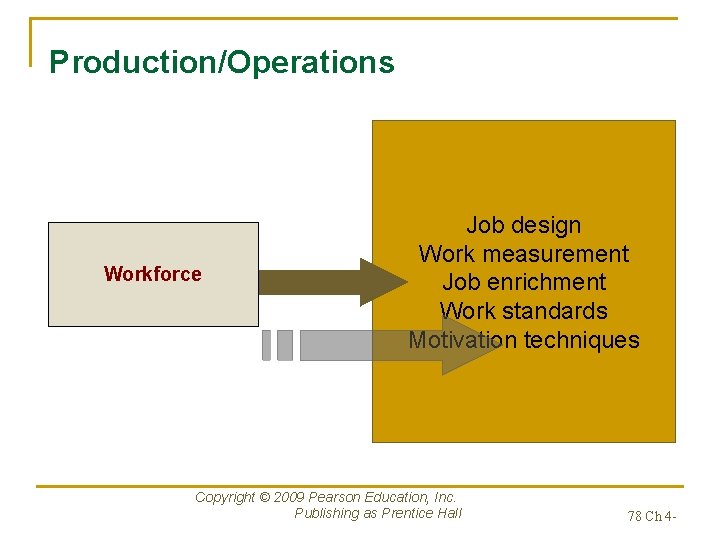 Production/Operations

Workforce

Job design
Work measurement
Job enrichment
Work standards
Motivation techniques

Copyright © 2009 Pearson Education, Inc.
Publishing as Prentice Hall

78 Ch 4-